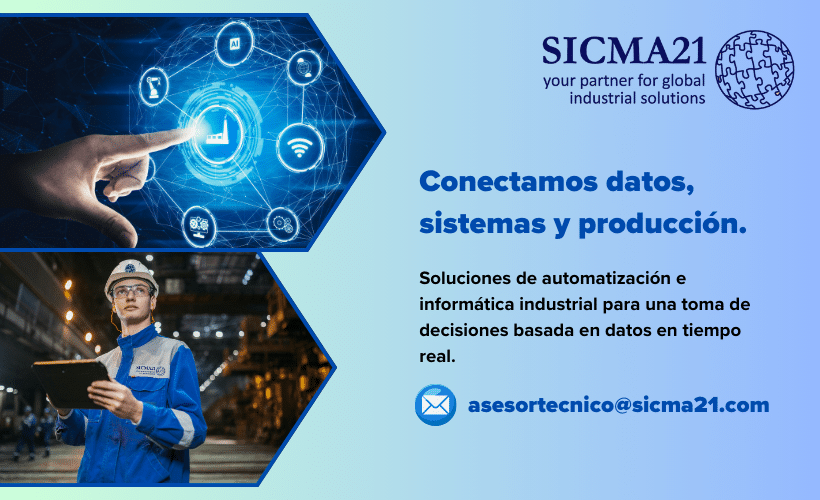 AI

SICMA21
your partner for global industrial solutions

Conectamos datos, sistemas y producción.

Soluciones de automatización e informática industrial para una toma de decisiones basada en datos en tiempo real.

asesortecnico@sicma21.com

SICMA21